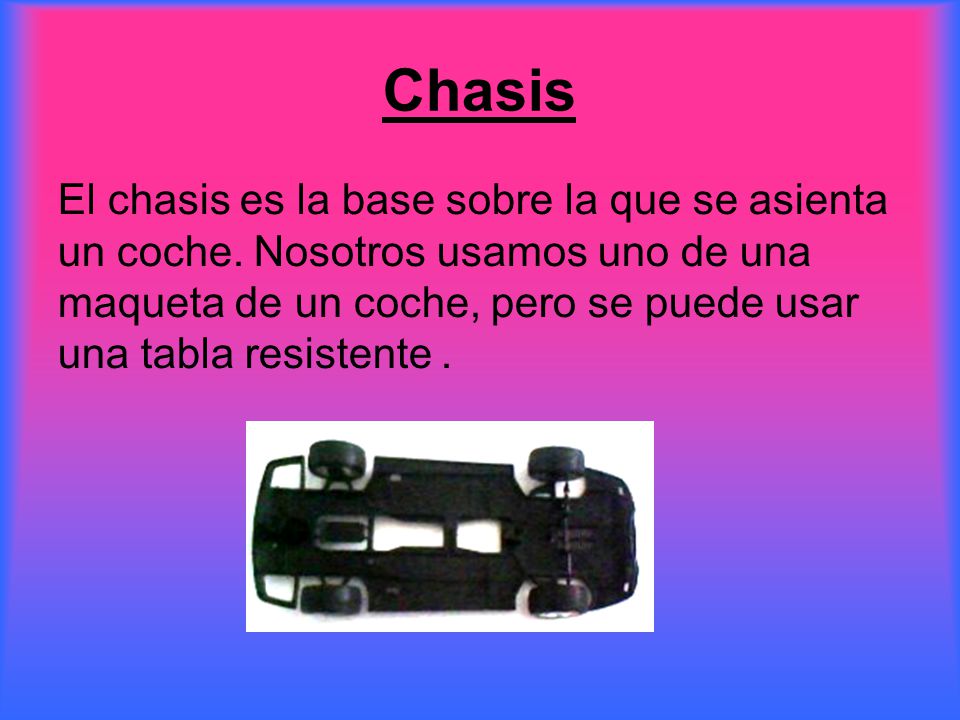 Chasis

El chasis es la base sobre la que se asienta un coche. Nosotros usamos uno de una maqueta de un coche, pero se puede usar una tabla resistente .